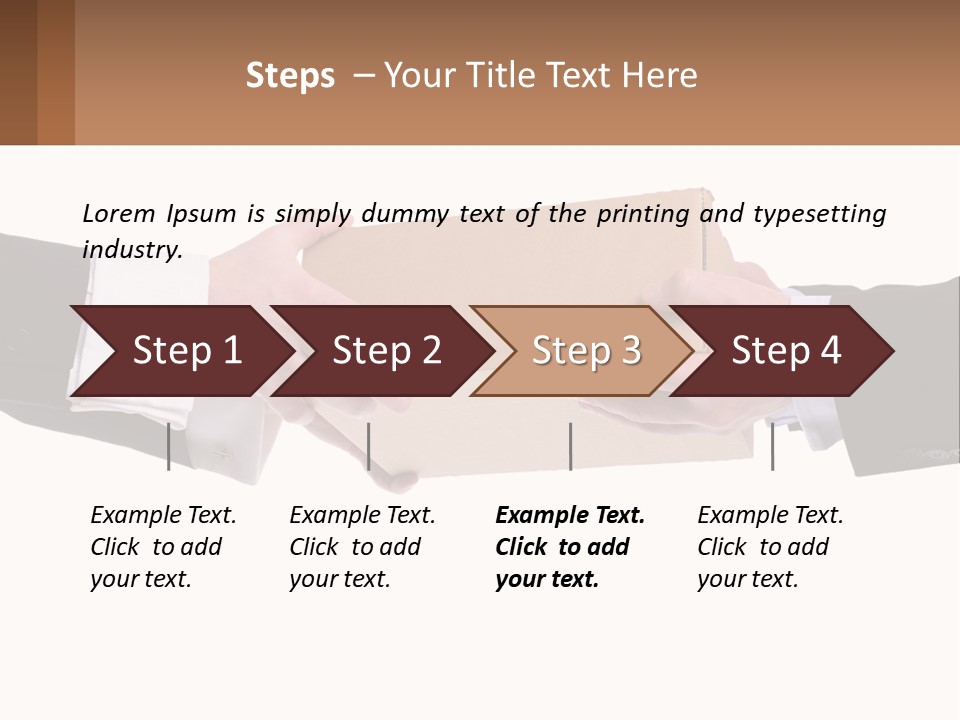 Steps – Your Title Text Here

Lorem Ipsum is simply dummy text of the printing and typesetting industry.

Step 1

Step 2

Step 3

Step 4

Example Text. Click to add your text.

Example Text. Click to add your text.

Example Text. Click to add your text.

Example Text. Click to add your text.